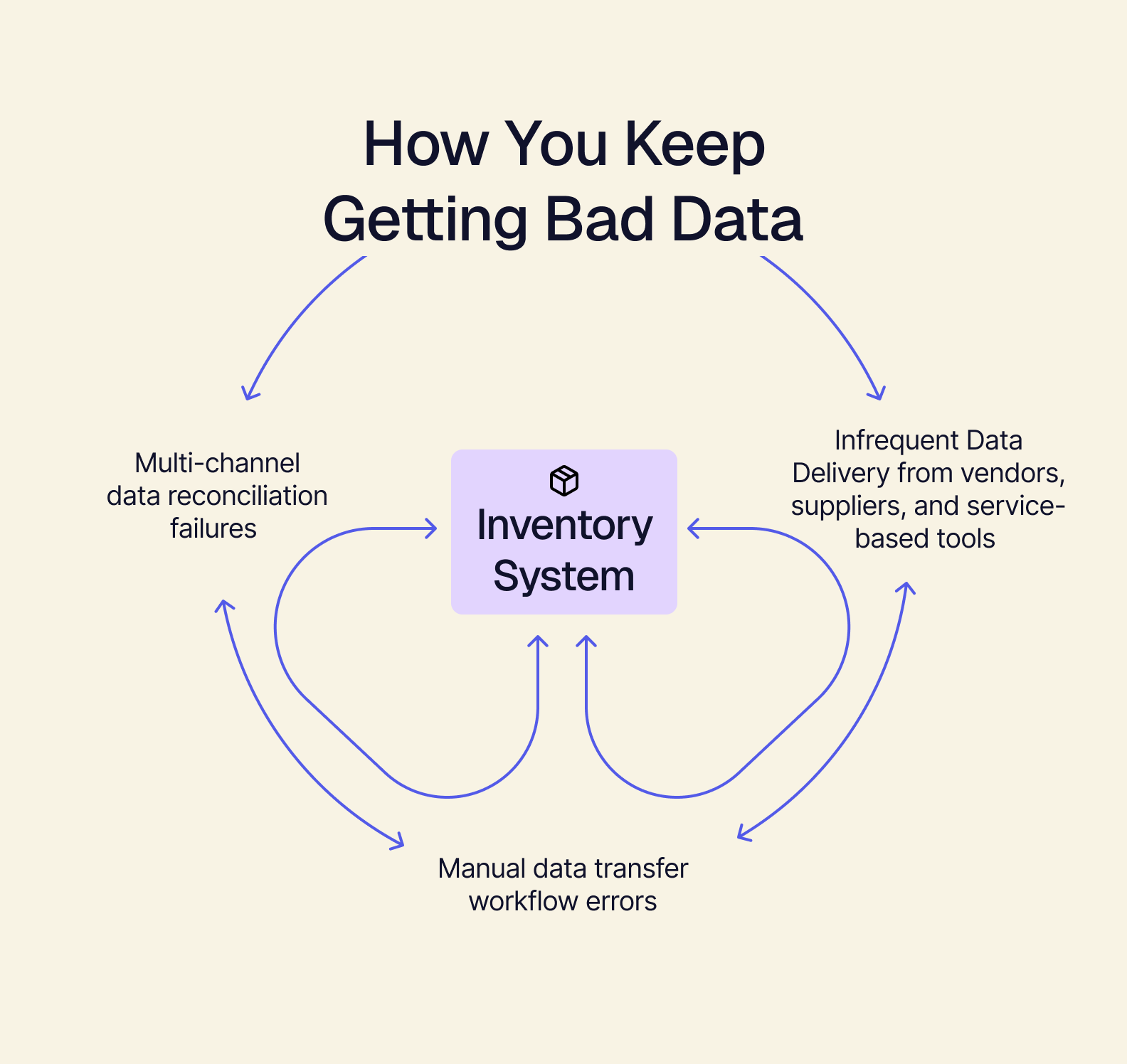 How You Keep Getting Bad Data

Multi-channel data reconciliation failures

Inventory System

Infrequent Data Delivery from vendors, suppliers, and service-based tools

Manual data transfer workflow errors